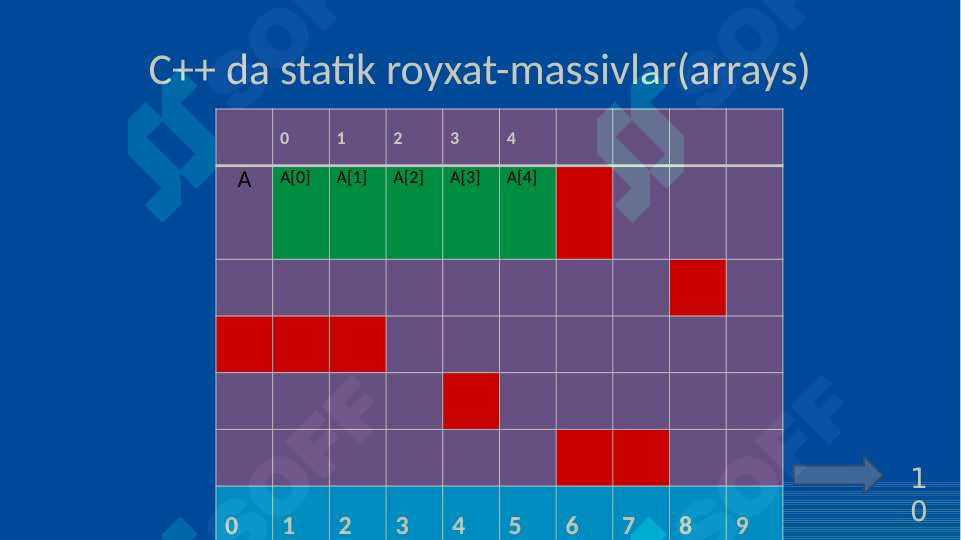 C++ da statik royxat-massivlar(arrays)

| | 0 | 1 | 2 | 3 | 4 | | | | |
|---|---|---|---|---|---|---|---|---|---|
| A | A[0] | A[1] | A[2] | A[3] | A[4] | | | | |
| | | | | | | | | | |
| | | | | | | | | | |
| | | | | | | | | | |
| | | | | | | | | | |
| 0 | 1 | 2 | 3 | 4 | 5 | 6 | 7 | 8 | 9 |

10